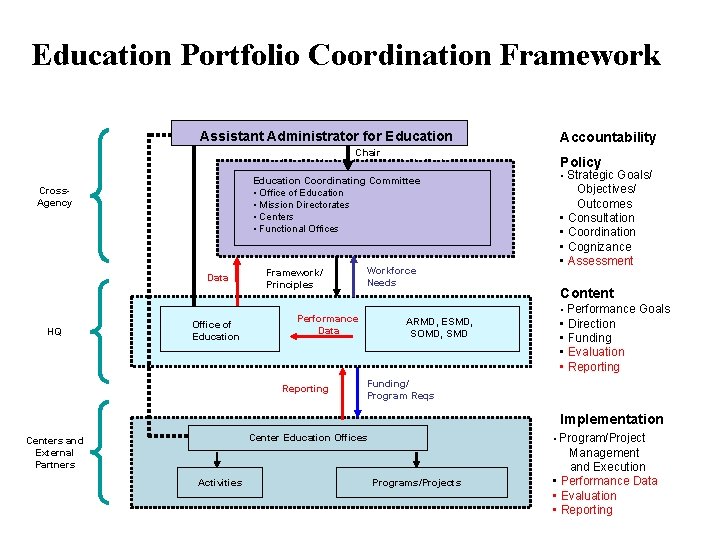 Education Portfolio Coordination Framework

Cross-Agency

HQ

Centers and External Partners

Assistant Administrator for Education

Chair

Education Coordinating Committee
• Office of Education
• Mission Directorates
• Centers
• Functional Offices

Data

Framework/ Principles

Workforce Needs

Office of Education

Performance Data

ARMD, ESMD, SOMD, SMD

Reporting

Funding/ Program Reqs

Center Education Offices

Activities

Programs/Projects

Accountability

Policy
• Strategic Goals/ Objectives/ Outcomes
• Consultation
• Coordination
• Cognizance
• Assessment

Content
• Performance Goals
• Direction
• Funding
• Evaluation
• Reporting

Implementation
• Program/Project Management and Execution
• Performance Data
• Evaluation
• Reporting